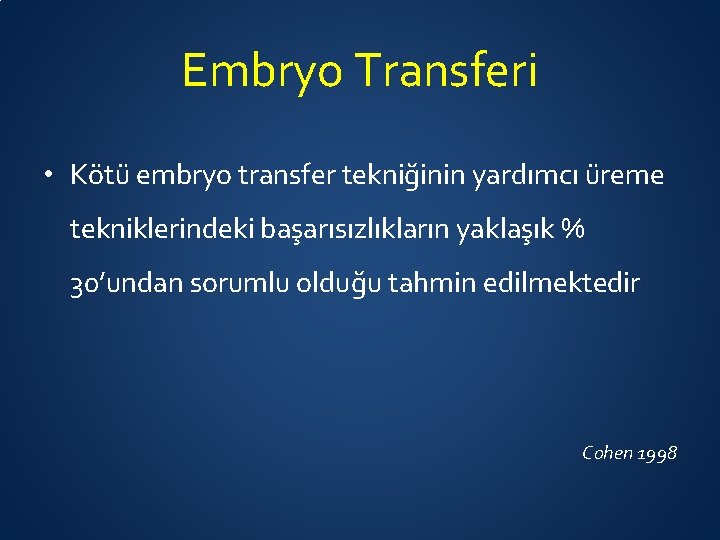 Embryo Transferi

• Kötü embryo transfer tekniğinin yardımcı üreme tekniklerindeki başarısızlıkların yaklaşık % 30’undan sorumlu olduğu tahmin edilmektedir

Cohen 1998